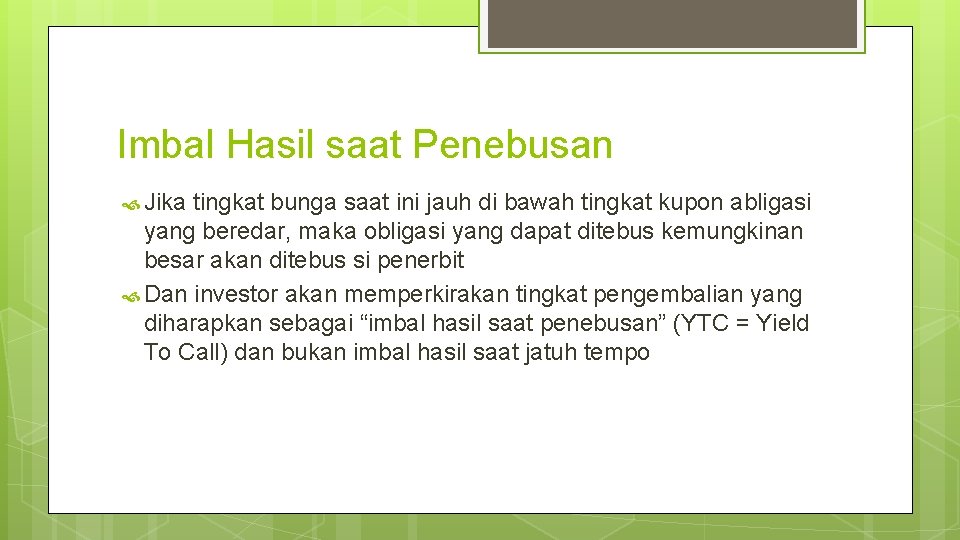 Imbal Hasil saat Penebusan

Jika tingkat bunga saat ini jauh di bawah tingkat kupon abligasi yang beredar, maka obligasi yang dapat ditebus kemungkinan besar akan ditebus si penerbit

Dan investor akan memperkirakan tingkat pengembalian yang diharapkan sebagai “imbal hasil saat penebusan” (YTC = Yield To Call) dan bukan imbal hasil saat jatuh tempo